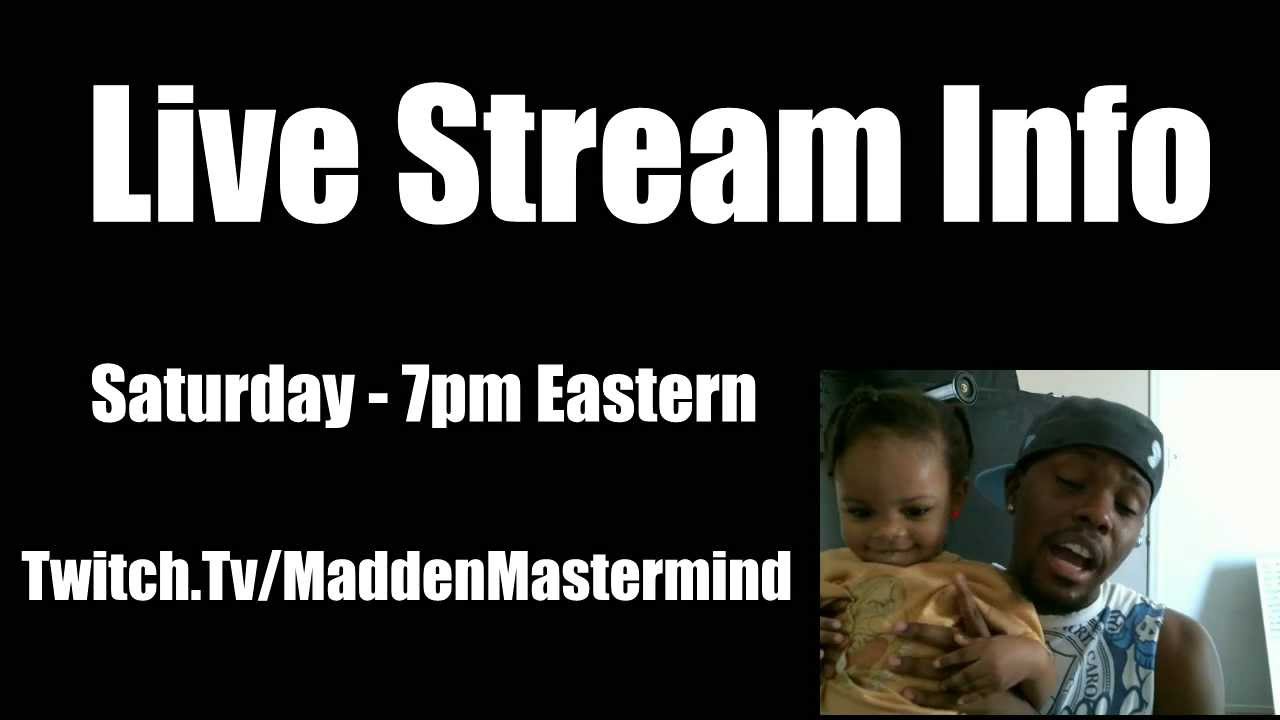 Live Stream Info

Saturday - 7pm Eastern

Twitch.Tv/MaddenMastermind